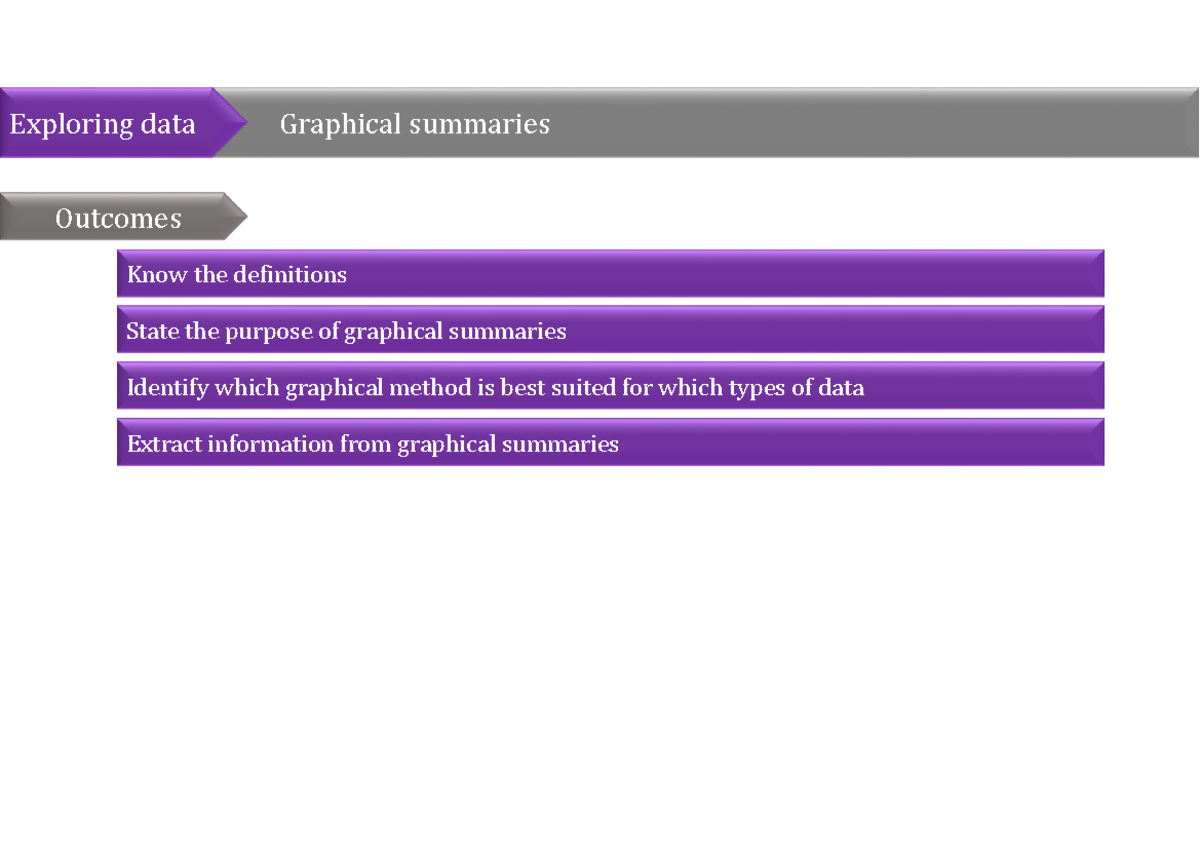 Exploring data

Graphical summaries

Outcomes

Know the definitions

State the purpose of graphical summaries

Identify which graphical method is best suited for which types of data

Extract information from graphical summaries